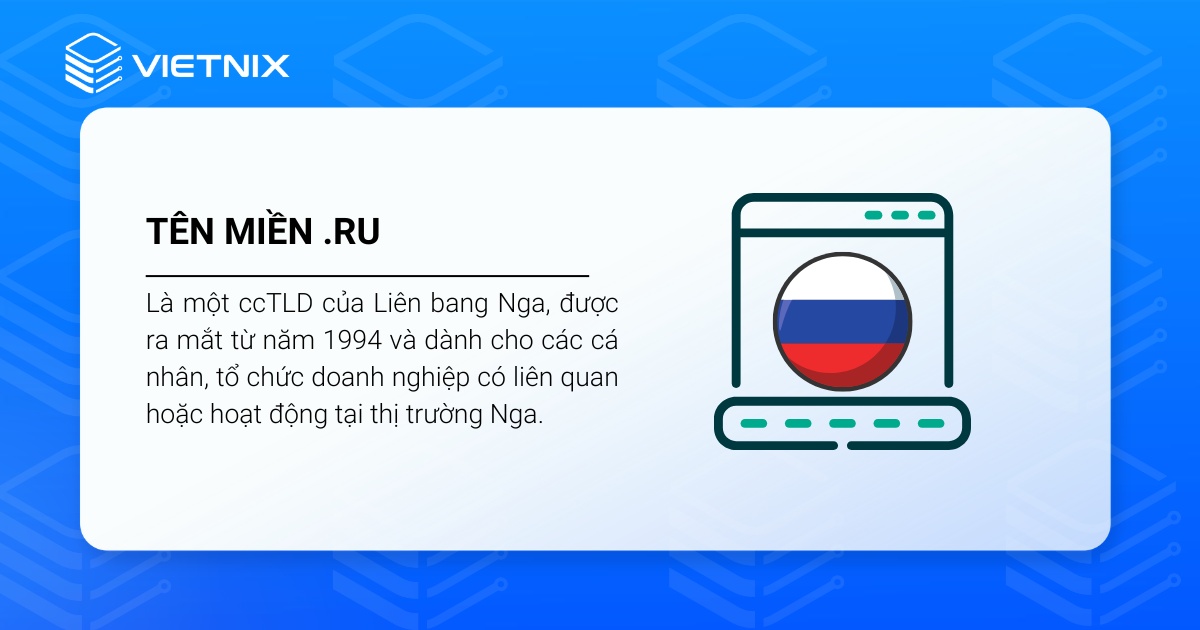 VIETNIX

TÊN MIỀN .RU

Là một ccTLD của Liên bang Nga, được ra mắt từ năm 1994 và dành cho các cá nhân, tổ chức doanh nghiệp có liên quan hoặc hoạt động tại thị trường Nga.